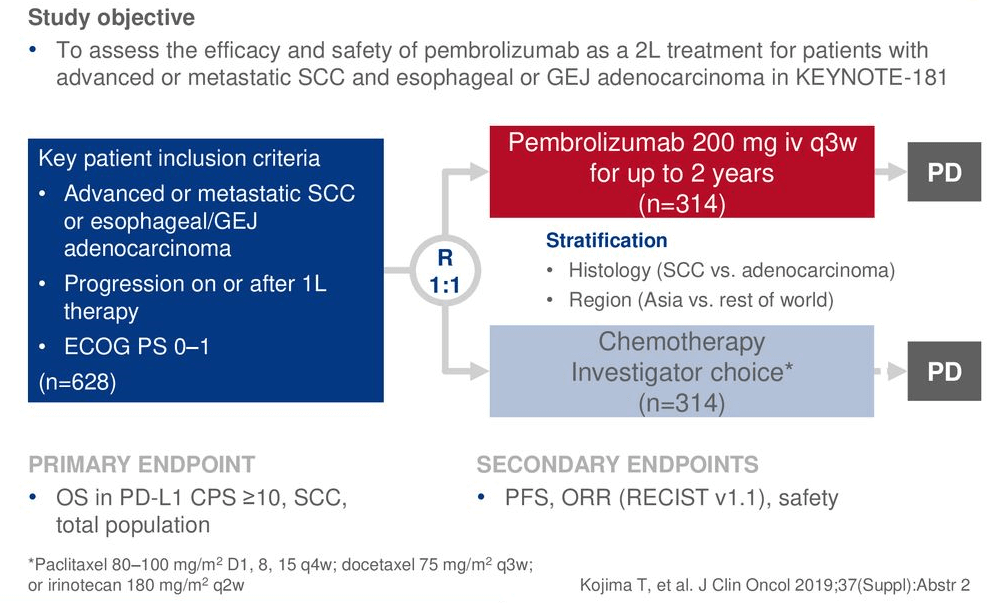 Study objective

• To assess the efficacy and safety of pembrolizumab as a 2L treatment for patients with advanced or metastatic SCC and esophageal or GEJ adenocarcinoma in KEYNOTE-181

Key patient inclusion criteria
• Advanced or metastatic SCC or esophageal/GEJ adenocarcinoma
• Progression on or after 1L therapy
• ECOG PS 0–1
(n=628)

R
1:1

Pembrolizumab 200 mg iv q3w for up to 2 years
(n=314)

PD

Stratification
• Histology (SCC vs. adenocarcinoma)
• Region (Asia vs. rest of world)

Chemotherapy
Investigator choice*
(n=314)

PD

PRIMARY ENDPOINT
• OS in PD-L1 CPS ≥10, SCC, total population

SECONDARY ENDPOINTS
• PFS, ORR (RECIST v1.1), safety

*Paclitaxel 80–100 mg/m$^2$ D1, 8, 15 q4w; docetaxel 75 mg/m$^2$ q3w; or irinotecan 180 mg/m$^2$ q2w

Kojima T, et al. J Clin Oncol 2019;37(Suppl):Abstr 2